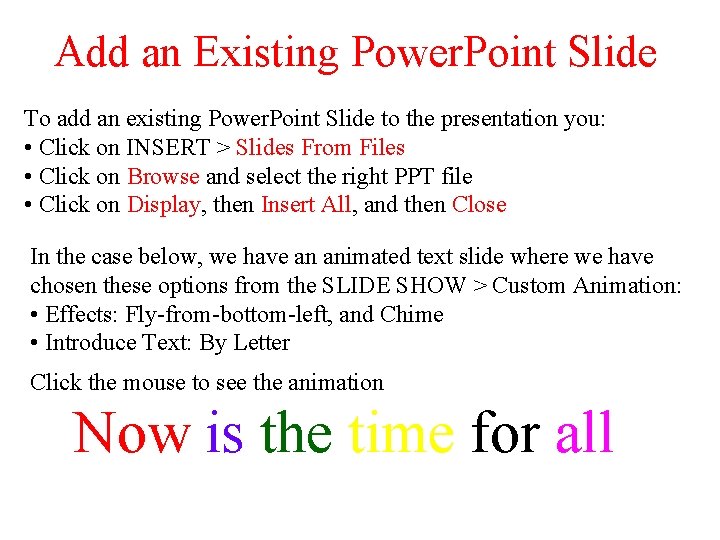 Add an Existing PowerPoint Slide

To add an existing PowerPoint Slide to the presentation you:
• Click on INSERT > Slides From Files
• Click on Browse and select the right PPT file
• Click on Display, then Insert All, and then Close

In the case below, we have an animated text slide where we have chosen these options from the SLIDE SHOW > Custom Animation:
• Effects: Fly-from-bottom-left, and Chime
• Introduce Text: By Letter

Click the mouse to see the animation

Now is the time for all